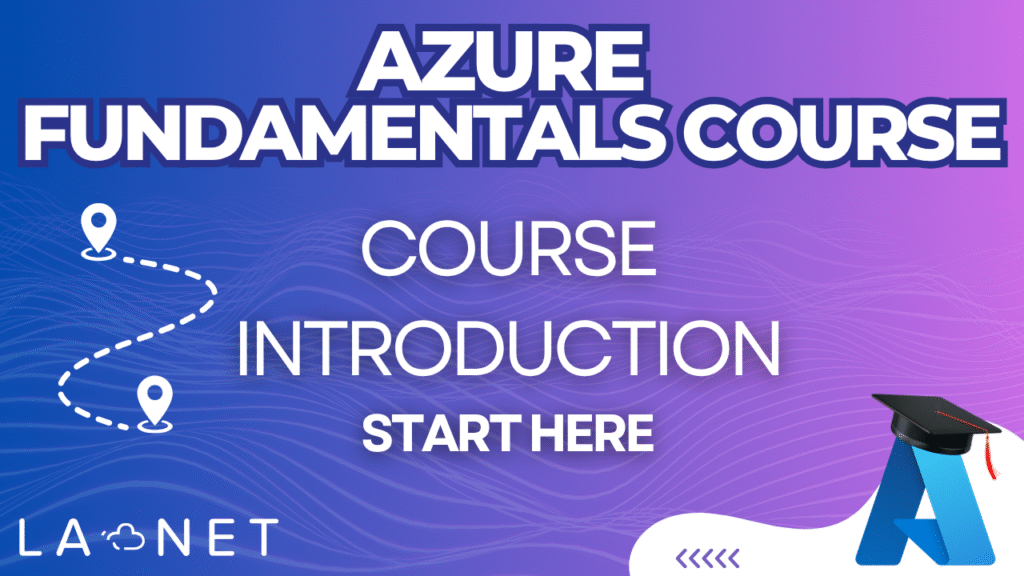 AZURE
FUNDAMENTALS COURSE

COURSE
INTRODUCTION
START HERE

LA NET